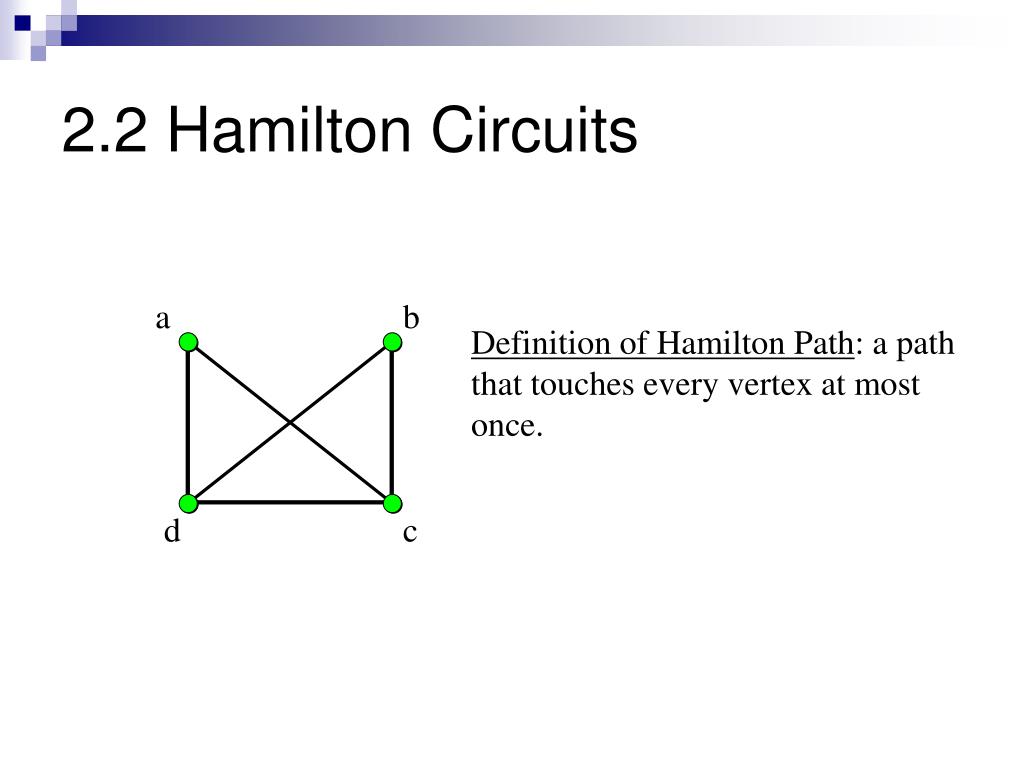 2.2 Hamilton Circuits

a

b

d

c

Definition of Hamilton Path: a path that touches every vertex at most once.